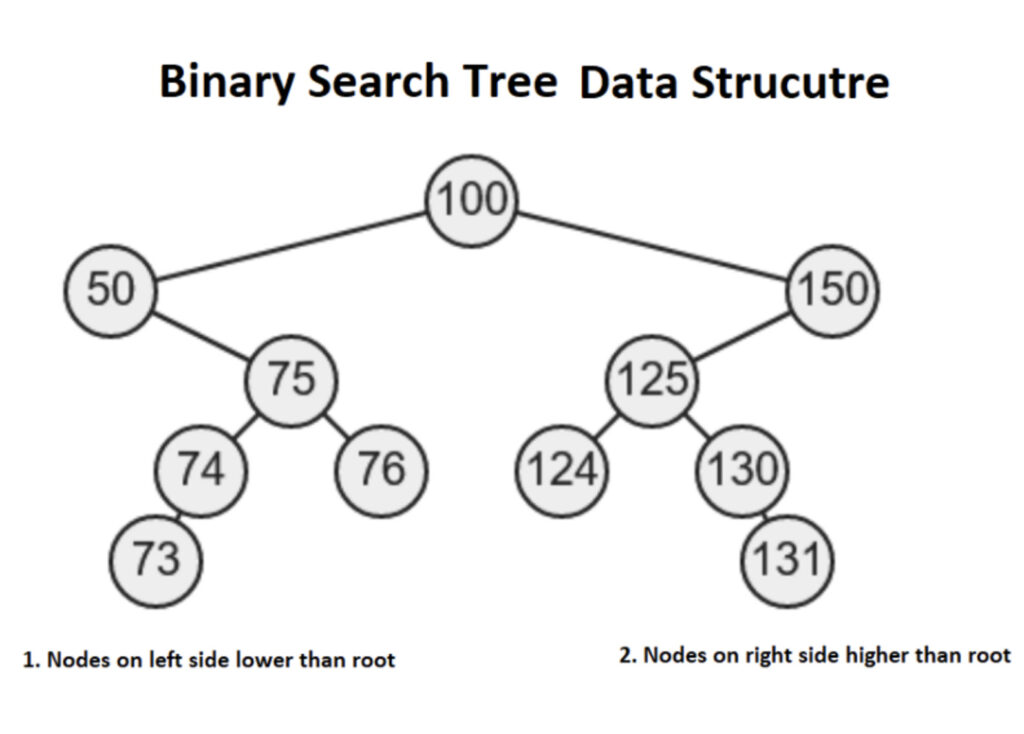 Binary Search Tree Data Strucutre

100

50

150

75

125

74

76

124

130

73

131

1. Nodes on left side lower than root

2. Nodes on right side higher than root